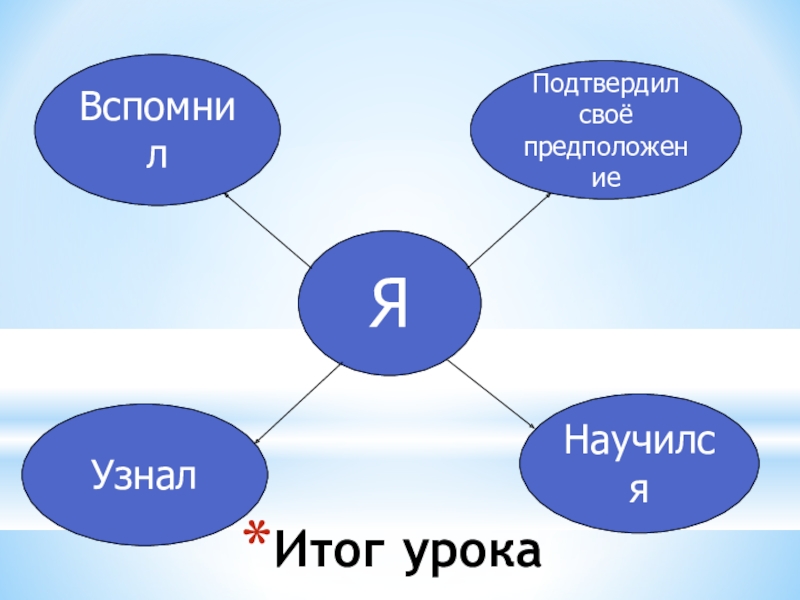 Вспомнил

Подтвердил своё предположение

Я

Узнал

Научился

*Итог урока